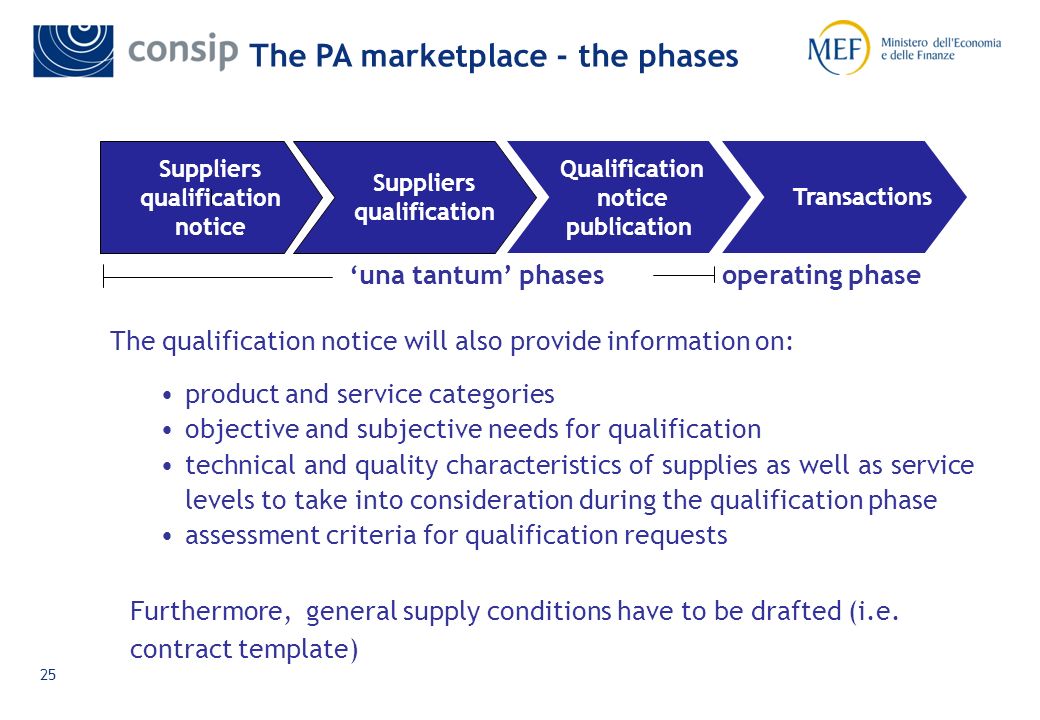 consip The PA marketplace - the phases

MEF Ministero dell'Economia e delle Finanze

Suppliers qualification notice

Suppliers qualification

Qualification notice publication

Transactions

'una tantum' phases

operating phase

The qualification notice will also provide information on:

• product and service categories
• objective and subjective needs for qualification
• technical and quality characteristics of supplies as well as service levels to take into consideration during the qualification phase
• assessment criteria for qualification requests

Furthermore, general supply conditions have to be drafted (i.e. contract template)

25